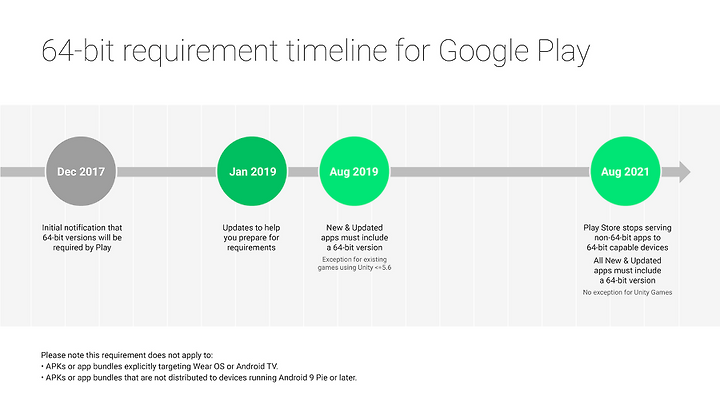 64-bit requirement timeline for Google Play

Dec 2017

Initial notification that 64-bit versions will be required by Play

Jan 2019

Updates to help you prepare for requirements

Aug 2019

New & Updated apps must include a 64-bit version

Exception for existing games using Unity <=5.6

Aug 2021

Play Store stops serving non-64-bit apps to 64-bit capable devices

All New & Updated apps must include a 64-bit version

No exception for Unity Games

Please note this requirement does not apply to:
• APKs or app bundles explicitly targeting Wear OS or Android TV.
• APKs or app bundles that are not distributed to devices running Android 9 Pie or later.